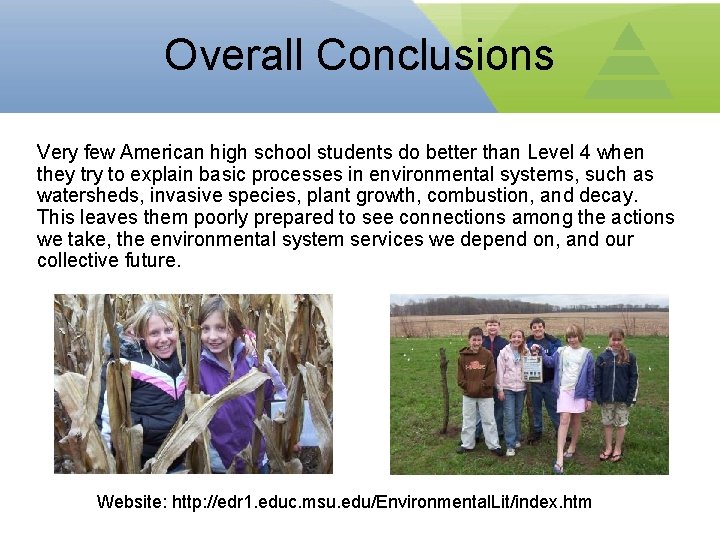 Overall Conclusions

Very few American high school students do better than Level 4 when they try to explain basic processes in environmental systems, such as watersheds, invasive species, plant growth, combustion, and decay. This leaves them poorly prepared to see connections among the actions we take, the environmental system services we depend on, and our collective future.

Website: http://edr1.educ.msu.edu/EnvironmentalLit/index.htm